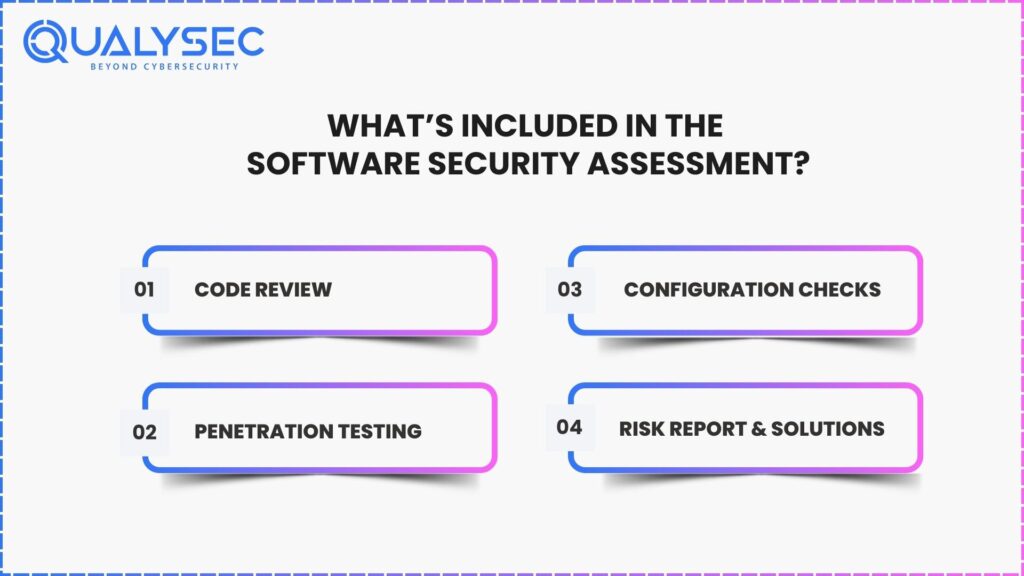 QUALYSEC
BEYOND CYBERSECURITY

WHAT'S INCLUDED IN THE SOFTWARE SECURITY ASSESSMENT?

01 CODE REVIEW

02 PENETRATION TESTING

03 CONFIGURATION CHECKS

04 RISK REPORT & SOLUTIONS